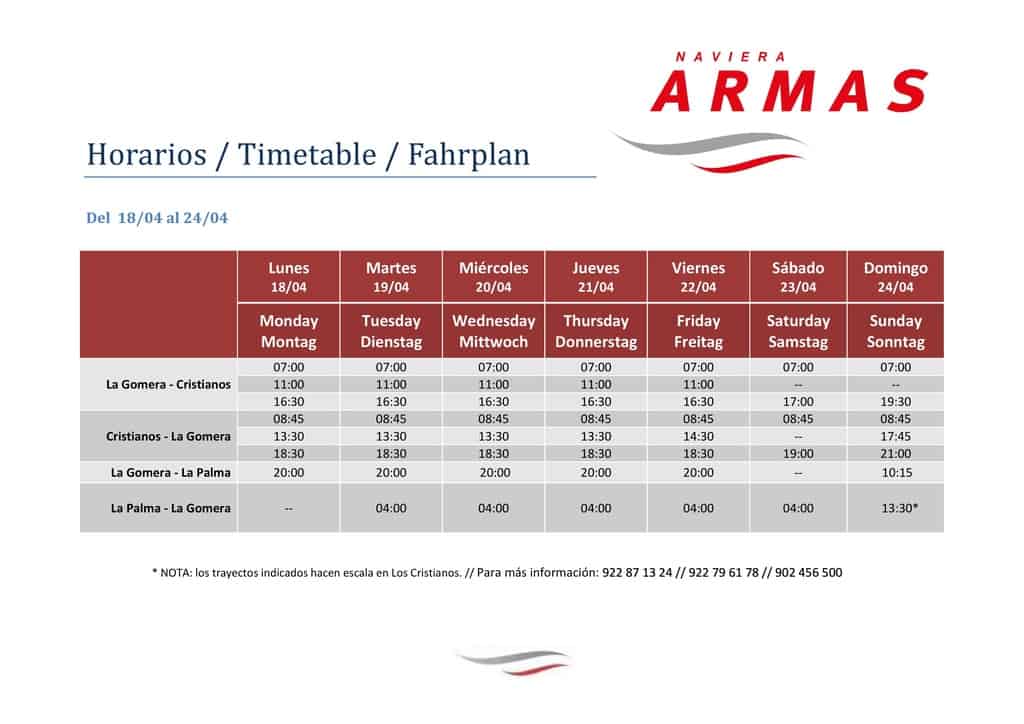 NAVIERA
ARMAS

Horarios / Timetable / Fahrplan

Del 18/04 al 24/04

| | Lunes 18/04 | Martes 19/04 | Miércoles 20/04 | Jueves 21/04 | Viernes 22/04 | Sábado 23/04 | Domingo 24/04 |
|---|---|---|---|---|---|---|---|
| | Monday Montag | Tuesday Dienstag | Wednesday Mittwoch | Thursday Donnerstag | Friday Freitag | Saturday Samstag | Sunday Sonntag |
| La Gomera - Cristianos | 07:00 | 07:00 | 07:00 | 07:00 | 07:00 | 07:00 | 07:00 |
| | 11:00 | 11:00 | 11:00 | 11:00 | 11:00 | -- | -- |
| | 16:30 | 16:30 | 16:30 | 16:30 | 16:30 | 17:00 | 19:30 |
| Cristianos - La Gomera | 08:45 | 08:45 | 08:45 | 08:45 | 08:45 | 08:45 | 08:45 |
| | 13:30 | 13:30 | 13:30 | 13:30 | 14:30 | -- | 17:45 |
| | 18:30 | 18:30 | 18:30 | 18:30 | 18:30 | 19:00 | 21:00 |
| La Gomera - La Palma | 20:00 | 20:00 | 20:00 | 20:00 | 20:00 | -- | 10:15 |
| La Palma - La Gomera | -- | 04:00 | 04:00 | 04:00 | 04:00 | 04:00 | 13:30* |

* NOTA: los trayectos indicados hacen escala en Los Cristianos. // Para más información: 922 87 13 24 // 922 79 61 78 // 902 456 500